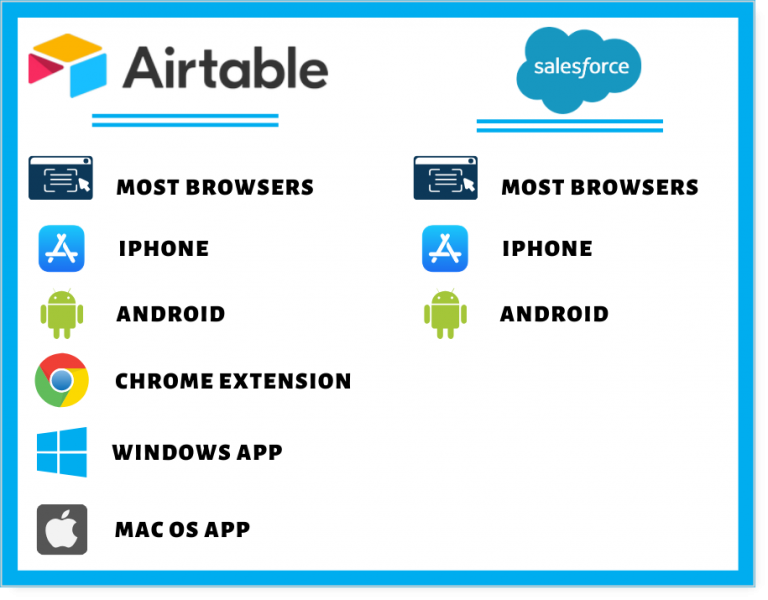 Airtable

MOST BROWSERS

IPHONE

ANDROID

CHROME EXTENSION

WINDOWS APP

MAC OS APP

salesforce

MOST BROWSERS

IPHONE

ANDROID